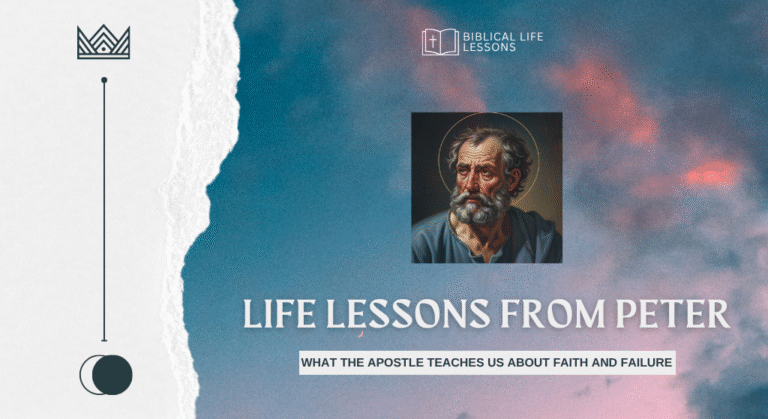 BIBLICAL LIFE LESSONS

LIFE LESSONS FROM PETER

WHAT THE APOSTLE TEACHES US ABOUT FAITH AND FAILURE